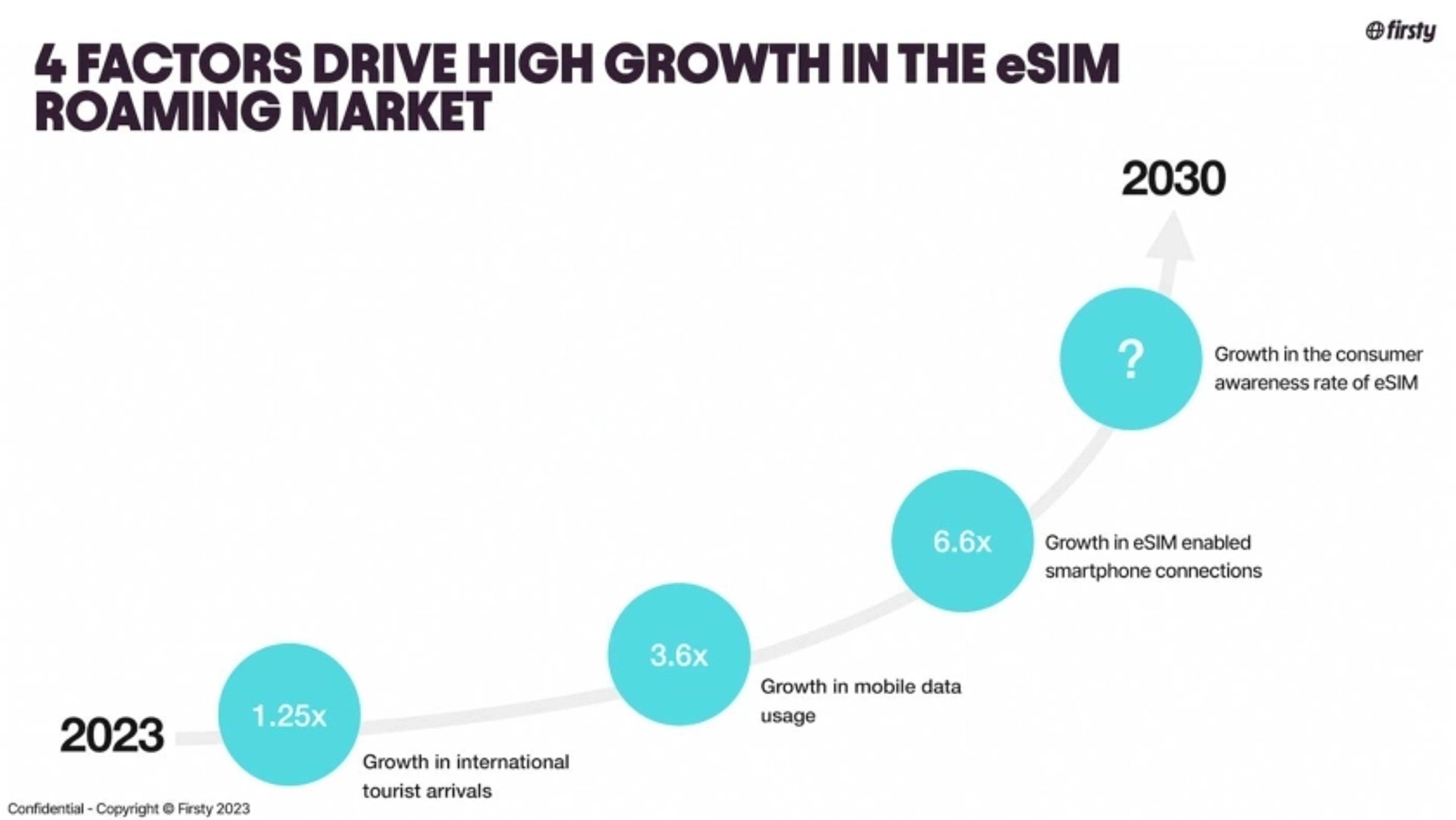 firsty

4 FACTORS DRIVE HIGH GROWTH IN THE eSIM ROAMING MARKET

2030

?

Growth in the consumer awareness rate of eSIM

6.6x

Growth in eSIM enabled smartphone connections

3.6x

Growth in mobile data usage

2023

1.25x

Growth in international tourist arrivals

Confidential - Copyright © Firsty 2023